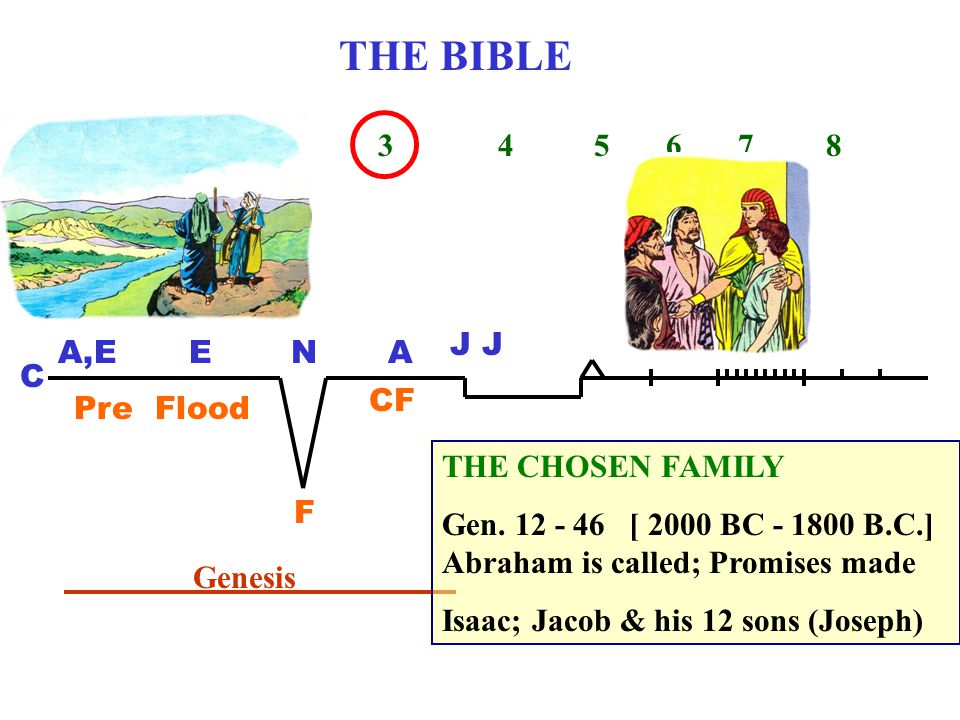 THE BIBLE

3 4 5 6 7 8

C A,E E N A J J

Pre Flood CF

F

Genesis

THE CHOSEN FAMILY

Gen. 12 - 46 [ 2000 BC - 1800 B.C.]
Abraham is called; Promises made

Isaac; Jacob & his 12 sons (Joseph)